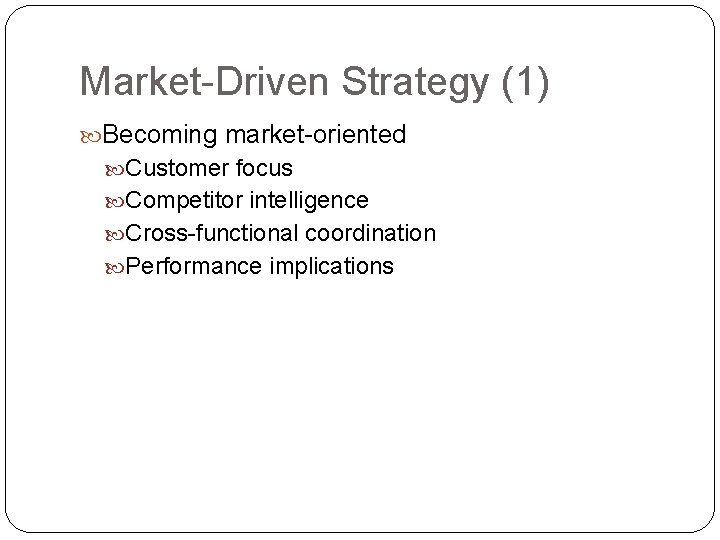 Market-Driven Strategy (1)

Becoming market-oriented

Customer focus

Competitor intelligence

Cross-functional coordination

Performance implications